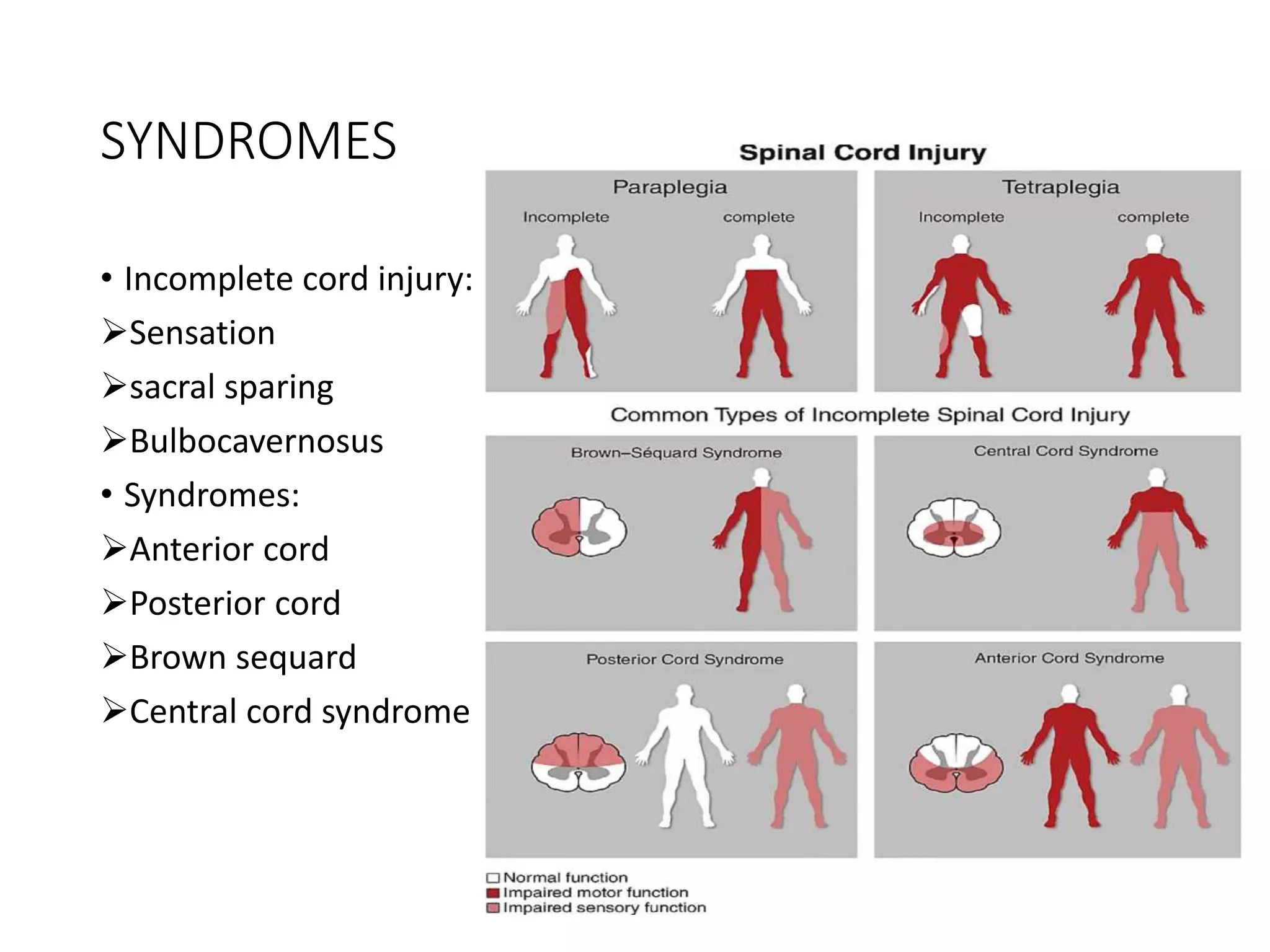 SYNDROMES

• Incomplete cord injury:
➢Sensation
➢sacral sparing
➢Bulbocavernosus
• Syndromes:
➢Anterior cord
➢Posterior cord
➢Brown sequard
➢Central cord syndrome

Spinal Cord Injury

Paraplegia
Incomplete complete

Tetraplegia
Incomplete complete

Common Types of Incomplete Spinal Cord Injury

Brown–Séquard Syndrome

Central Cord Syndrome

Posterior Cord Syndrome

Anterior Cord Syndrome

Normal function
Impaired motor function
Impaired sensory function